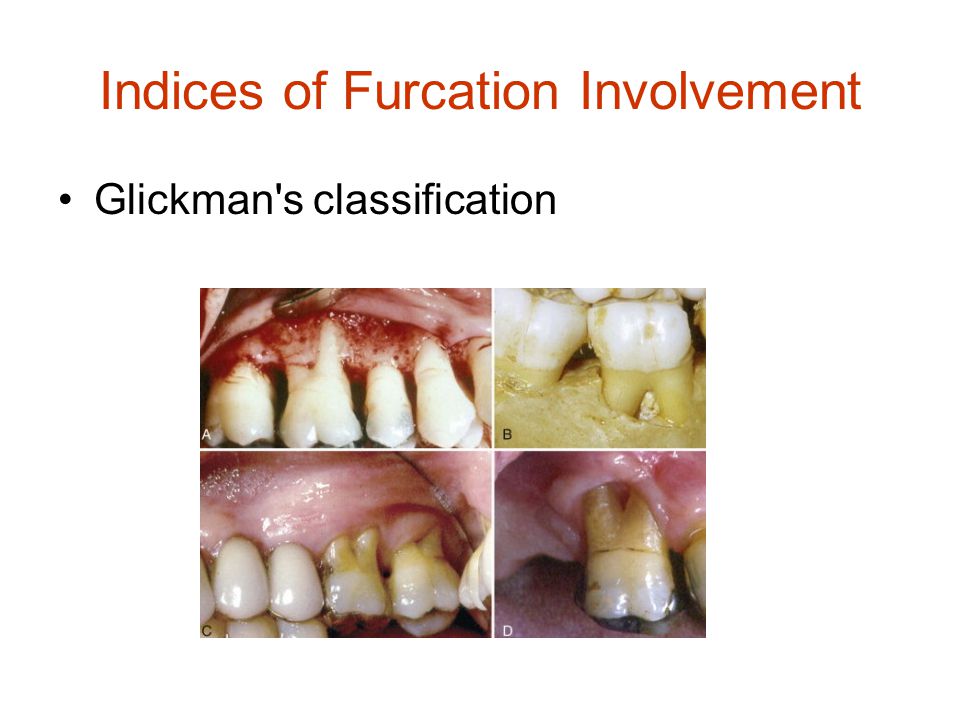 Indices of Furcation Involvement

• Glickman's classification

A

B

C

D